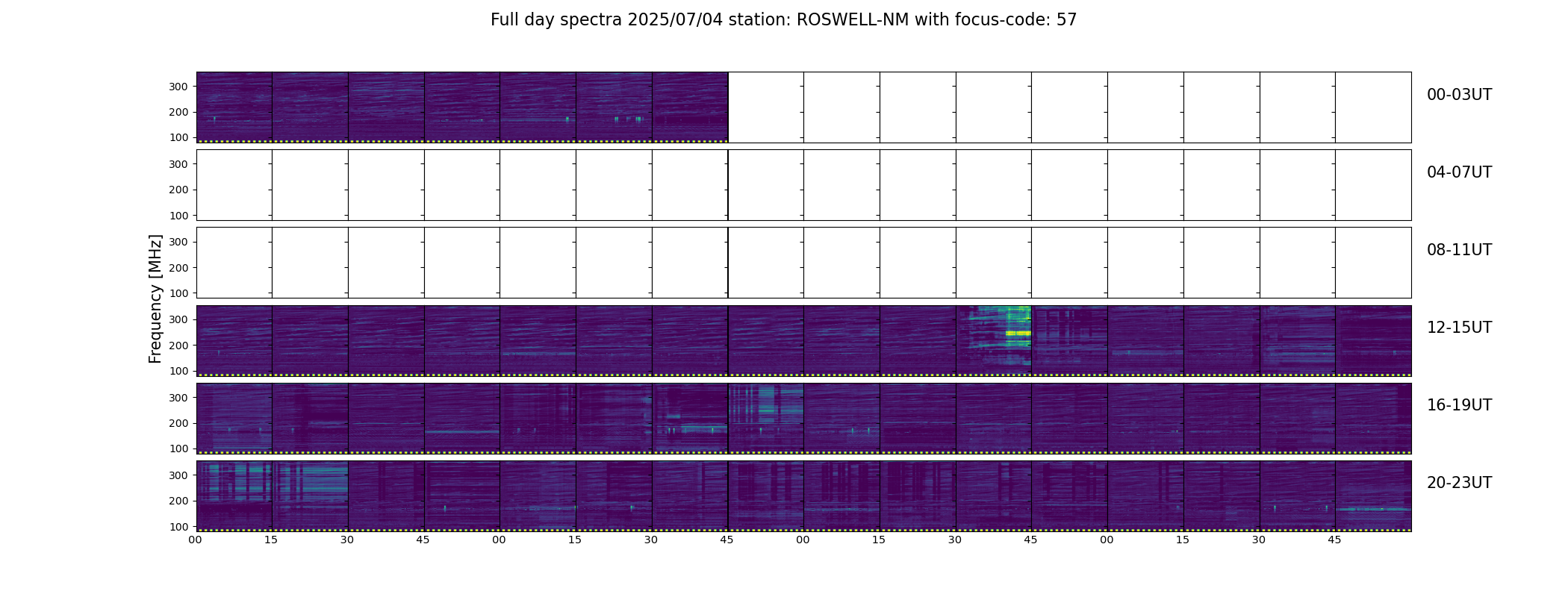 Full day spectra 2025/07/04 station: ROSWELL-NM with focus-code: 57

Frequency [MHz]

300
200
100
00-03UT

300
200
100
04-07UT

300
200
100
08-11UT

300
200
100
12-15UT

300
200
100
16-19UT

300
200
100
20-23UT

00 15 30 45 00 15 30 45 00 15 30 45 00 15 30 45